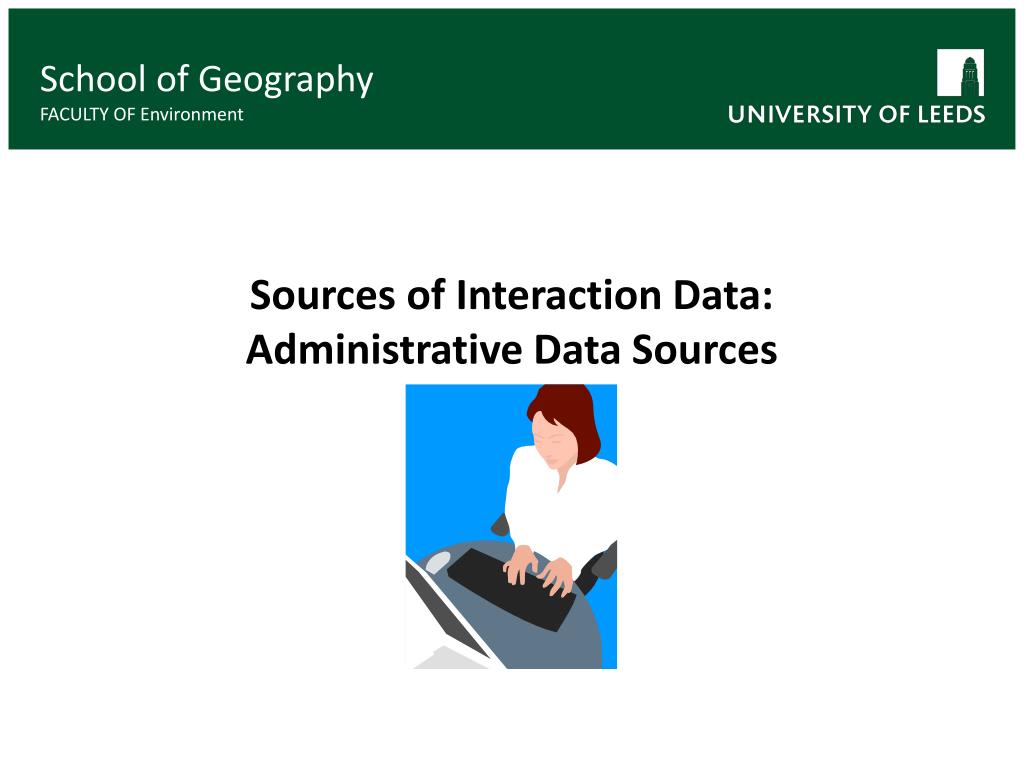 School of Geography
FACULTY OF Environment

UNIVERSITY OF LEEDS

Sources of Interaction Data: Administrative Data Sources